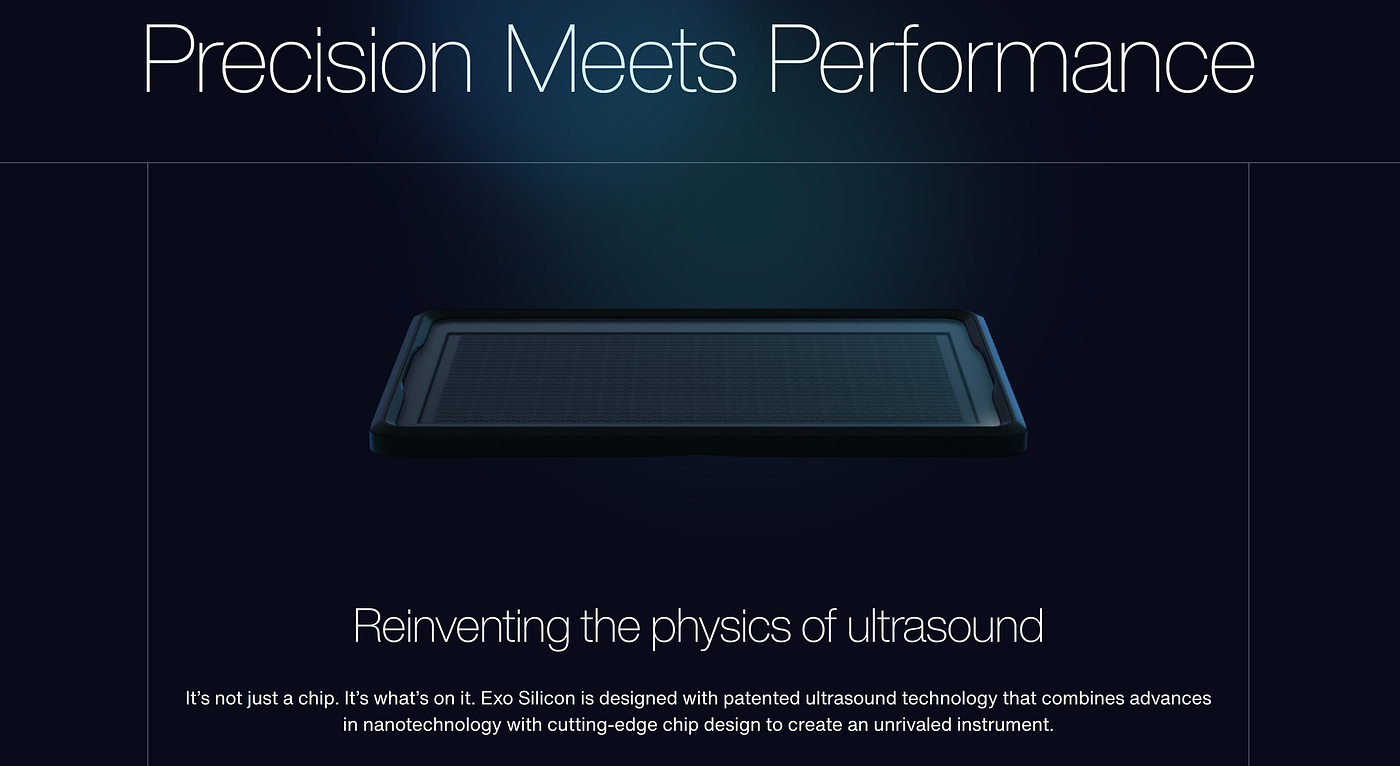 Precision Meets Performance

Reinventing the physics of ultrasound

It’s not just a chip. It’s what’s on it. Exo Silicon is designed with patented ultrasound technology that combines advances in nanotechnology with cutting-edge chip design to create an unrivaled instrument.